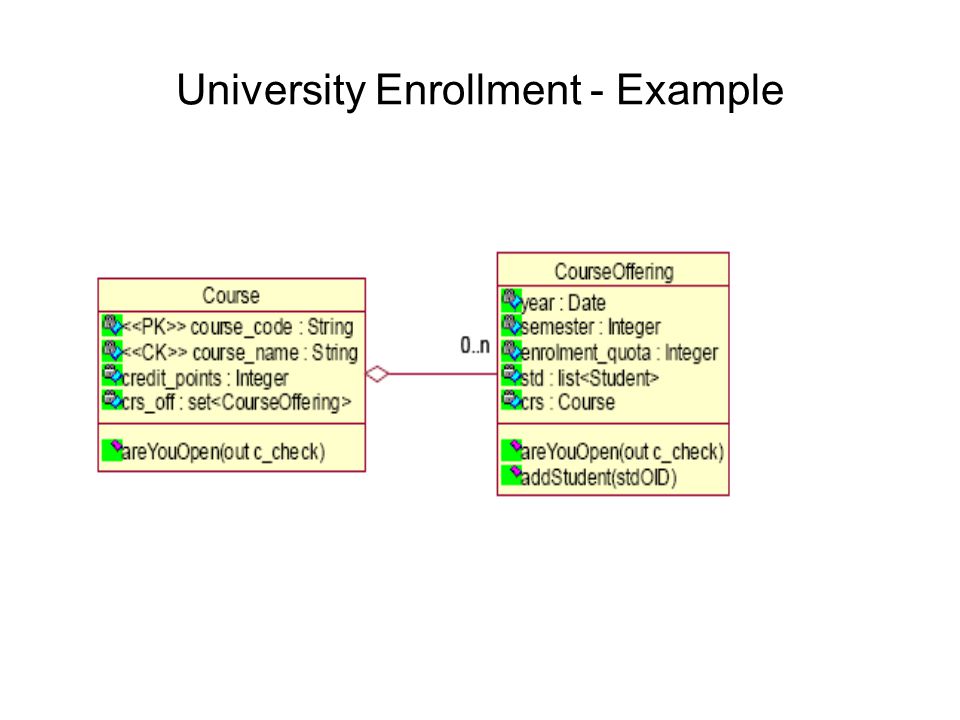 University Enrollment - Example

Course
<<PK>> course_code : String
<<CK>> course_name : String
credit_points : Integer
crs_off : set<CourseOffering>
areYouOpen(out c_check)

0..n

CourseOffering
year : Date
semester : Integer
enrolment_quota : Integer
std : list<Student>
crs : Course
areYouOpen(out c_check)
addStudent(stdOID)